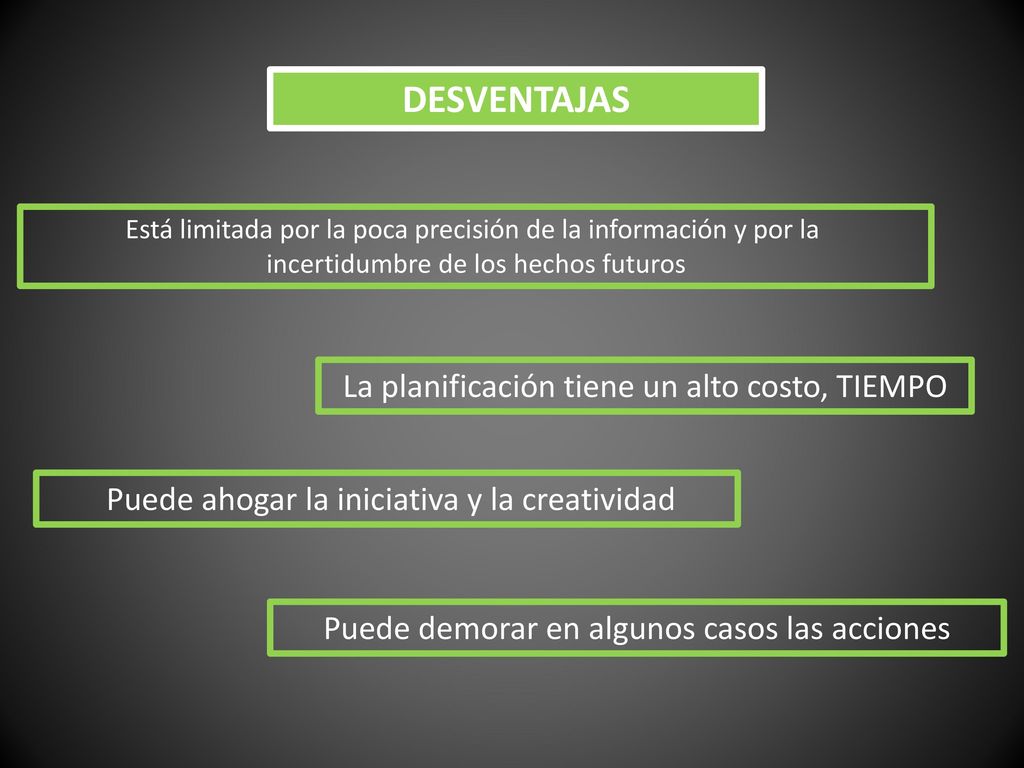 DESVENTAJAS

Está limitada por la poca precisión de la información y por la incertidumbre de los hechos futuros

La planificación tiene un alto costo, TIEMPO

Puede ahogar la iniciativa y la creatividad

Puede demorar en algunos casos las acciones